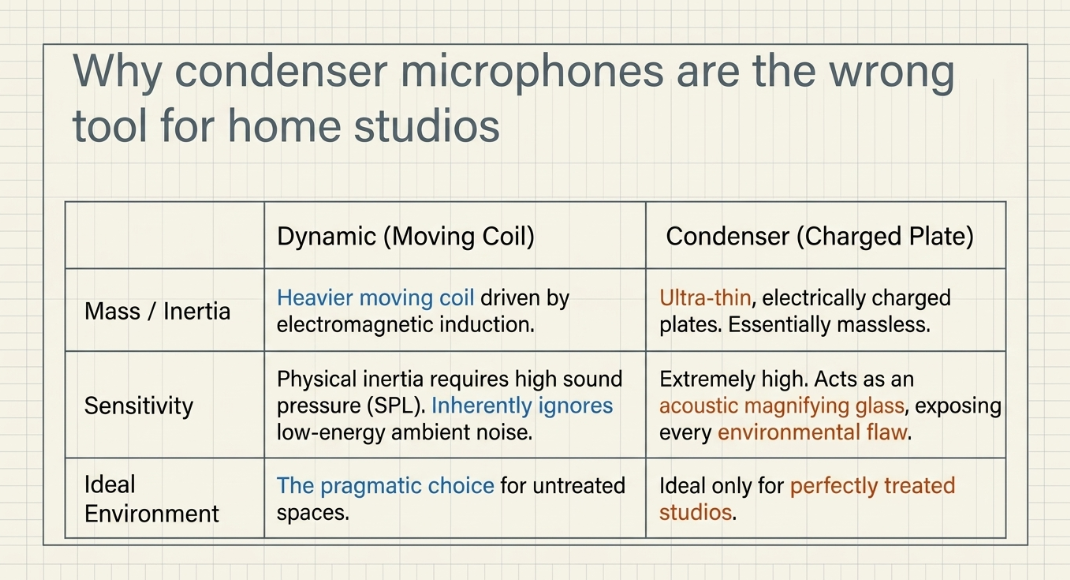 Why condenser microphones are the wrong tool for home studios

| | Dynamic (Moving Coil) | Condenser (Charged Plate) |
|---|---|---|
| Mass / Inertia | Heavier moving coil driven by electromagnetic induction. | Ultra-thin, electrically charged plates. Essentially massless. |
| Sensitivity | Physical inertia requires high sound pressure (SPL). Inherently ignores low-energy ambient noise. | Extremely high. Acts as an acoustic magnifying glass, exposing every environmental flaw. |
| Ideal Environment | The pragmatic choice for untreated spaces. | Ideal only for perfectly treated studios. |